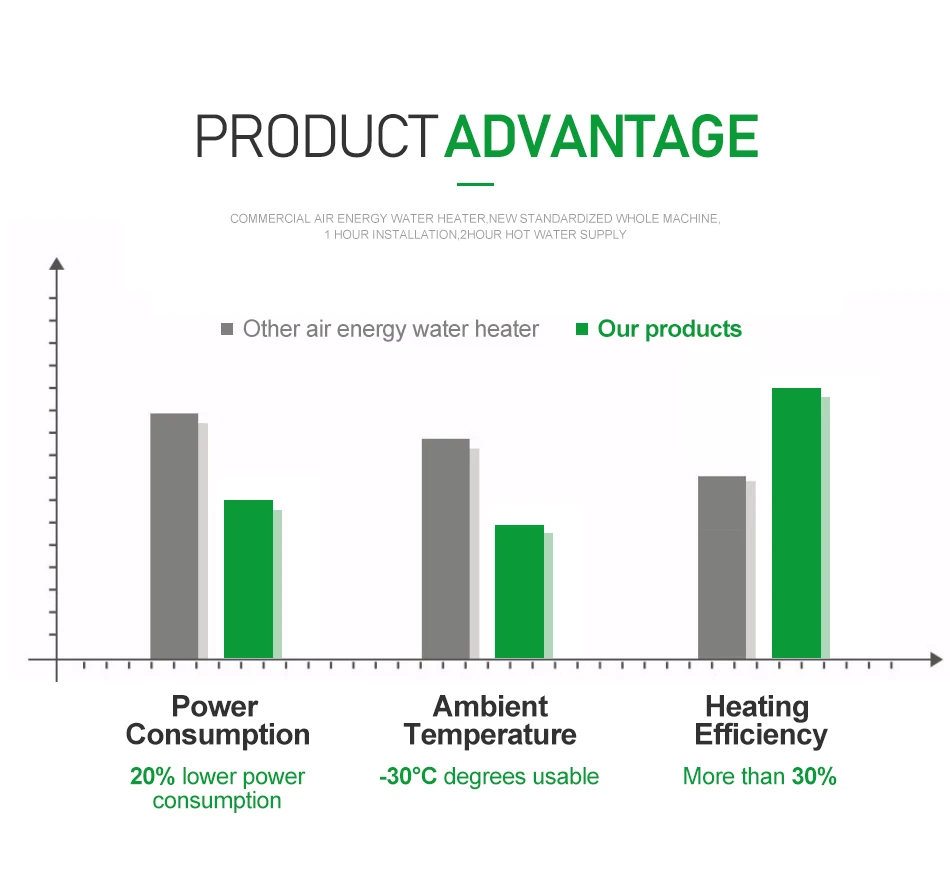 PRODUCT ADVANTAGE

COMMERCIAL AIR ENERGY WATER HEATER,NEW STANDARDIZED WHOLE MACHINE, 1 HOUR INSTALLATION,2HOUR HOT WATER SUPPLY

Other air energy water heater   Our products

Power Consumption
20% lower power consumption

Ambient Temperature
-30°C degrees usable

Heating Efficiency
More than 30%